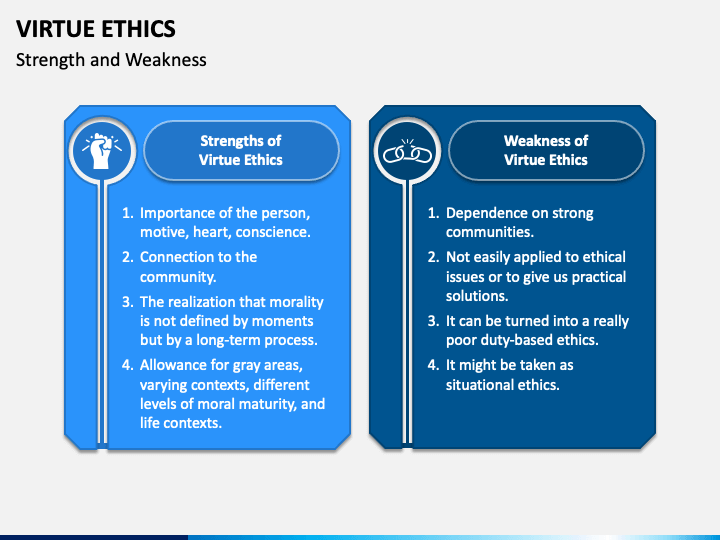 VIRTUE ETHICS

Strength and Weakness

Strengths of Virtue Ethics

1. Importance of the person, motive, heart, conscience.
2. Connection to the community.
3. The realization that morality is not defined by moments but by a long-term process.
4. Allowance for gray areas, varying contexts, different levels of moral maturity, and life contexts.

Weakness of Virtue Ethics

1. Dependence on strong communities.
2. Not easily applied to ethical issues or to give us practical solutions.
3. It can be turned into a really poor duty-based ethics.
4. It might be taken as situational ethics.